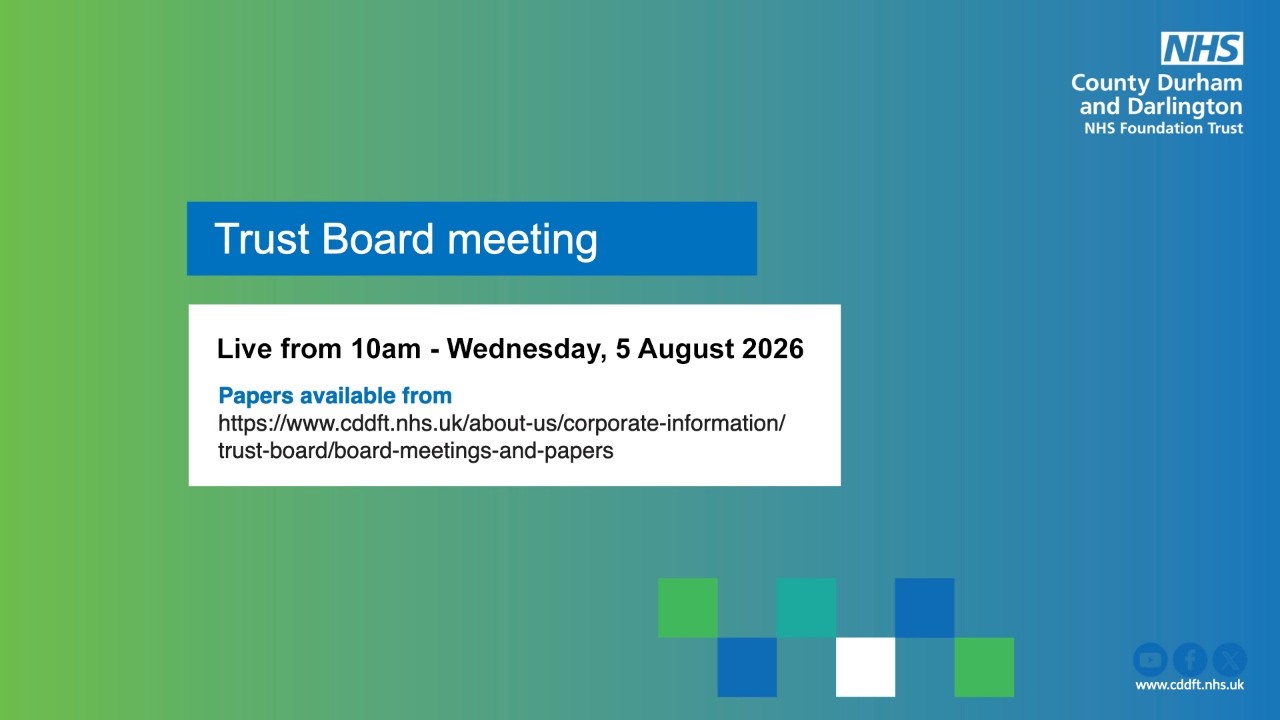 NHS
County Durham and Darlington
NHS Foundation Trust

Trust Board meeting

Live from 10am - Wednesday, 5 August 2026

Papers available from
https://www.cddft.nhs.uk/about-us/corporate-information/trust-board/board-meetings-and-papers

www.cddft.nhs.uk